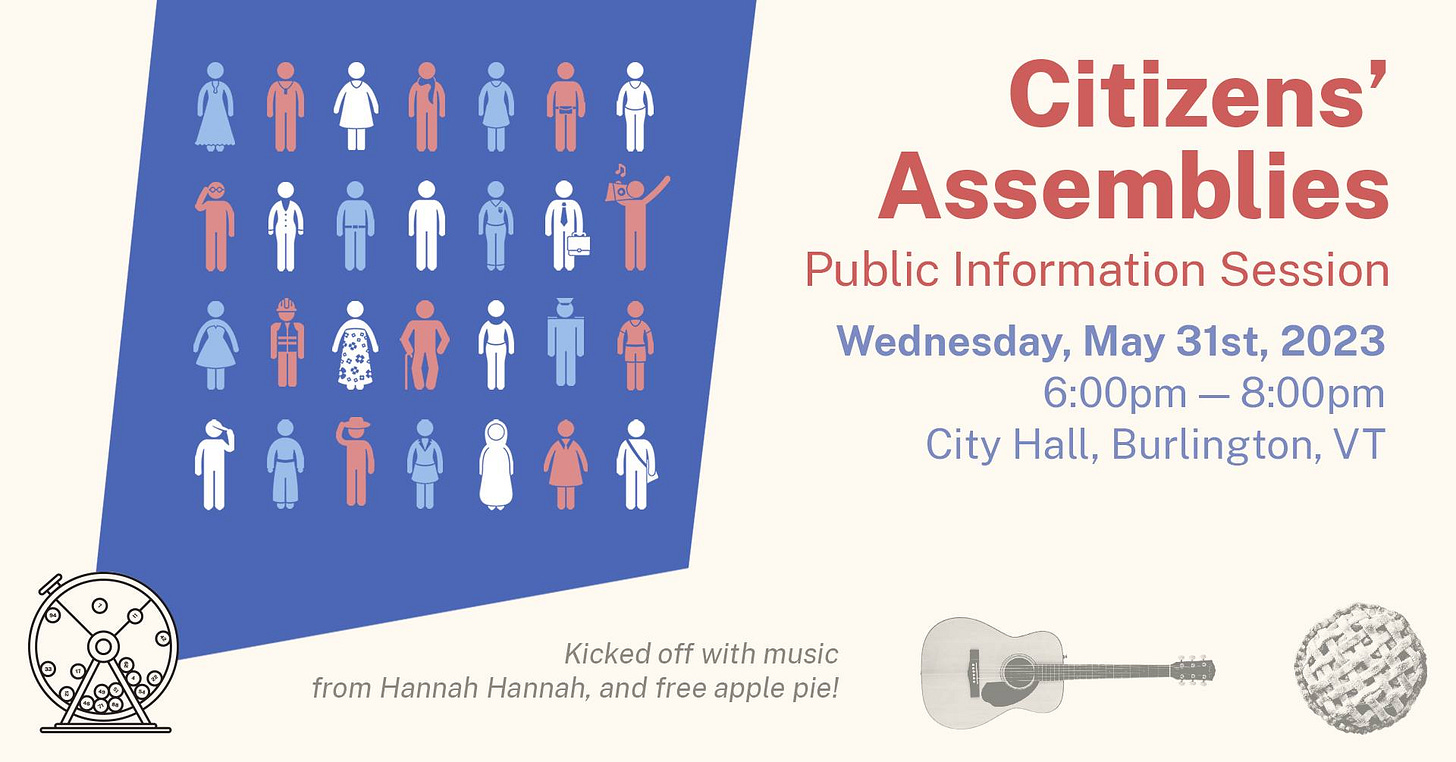 Citizens' Assemblies

Public Information Session

Wednesday, May 31st, 2023
6:00pm — 8:00pm
City Hall, Burlington, VT

Kicked off with music from Hannah Hannah, and free apple pie!